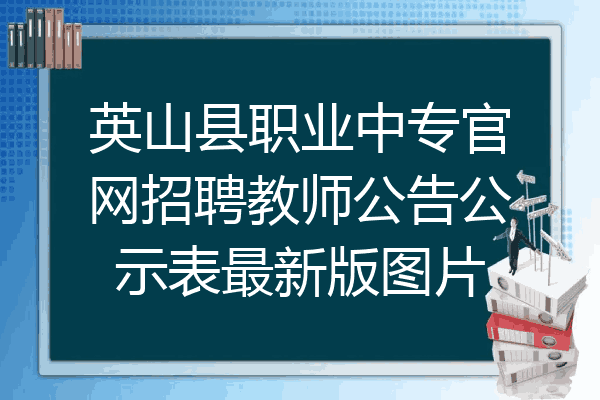 英山县职业中专官网招聘教师公告公示表最新版图片